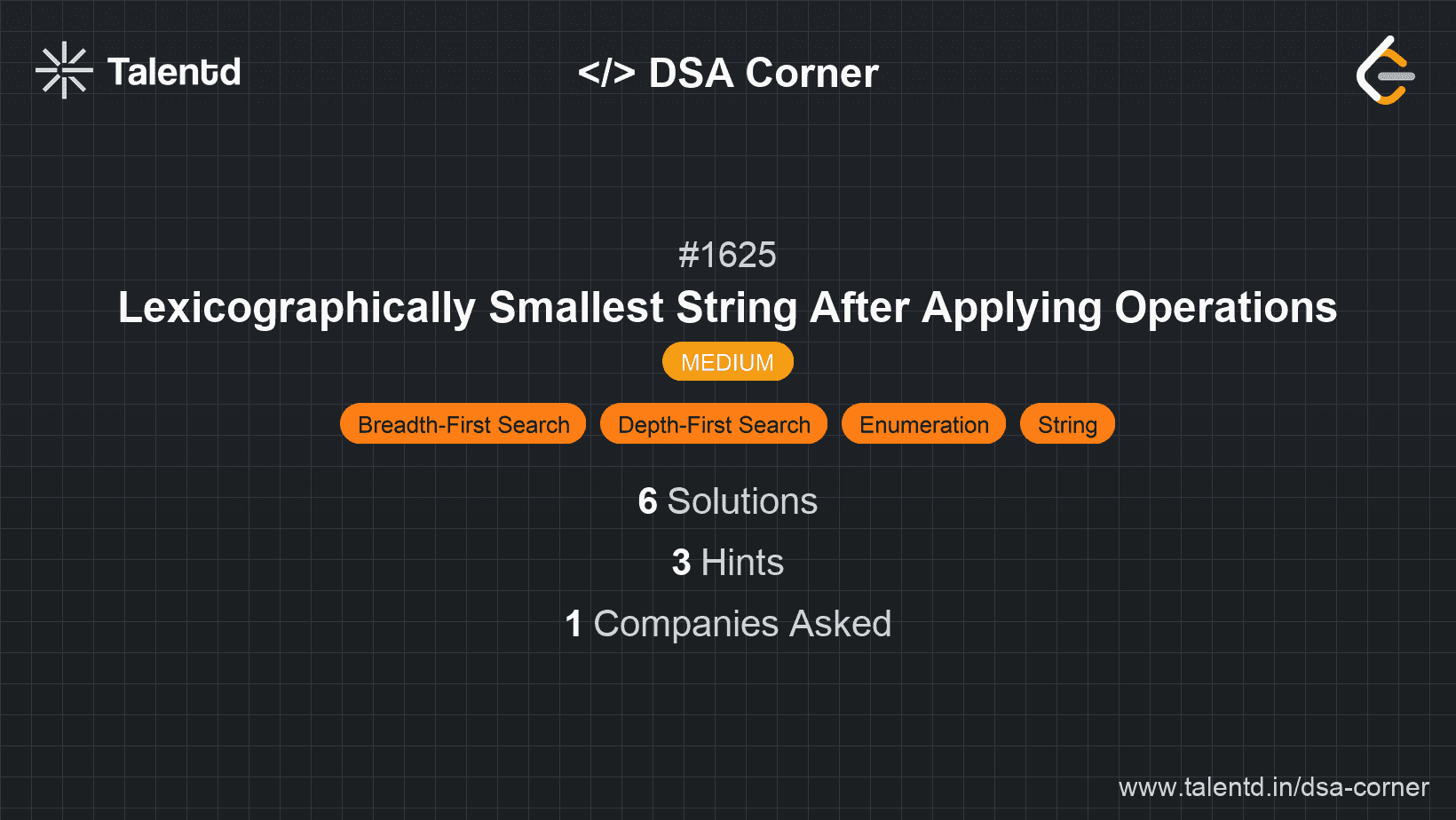 Talentd

</> DSA Corner

#1625

Lexicographically Smallest String After Applying Operations

MEDIUM

Breadth-First Search Depth-First Search Enumeration String

6 Solutions

3 Hints

1 Companies Asked

www.talentd.in/dsa-corner